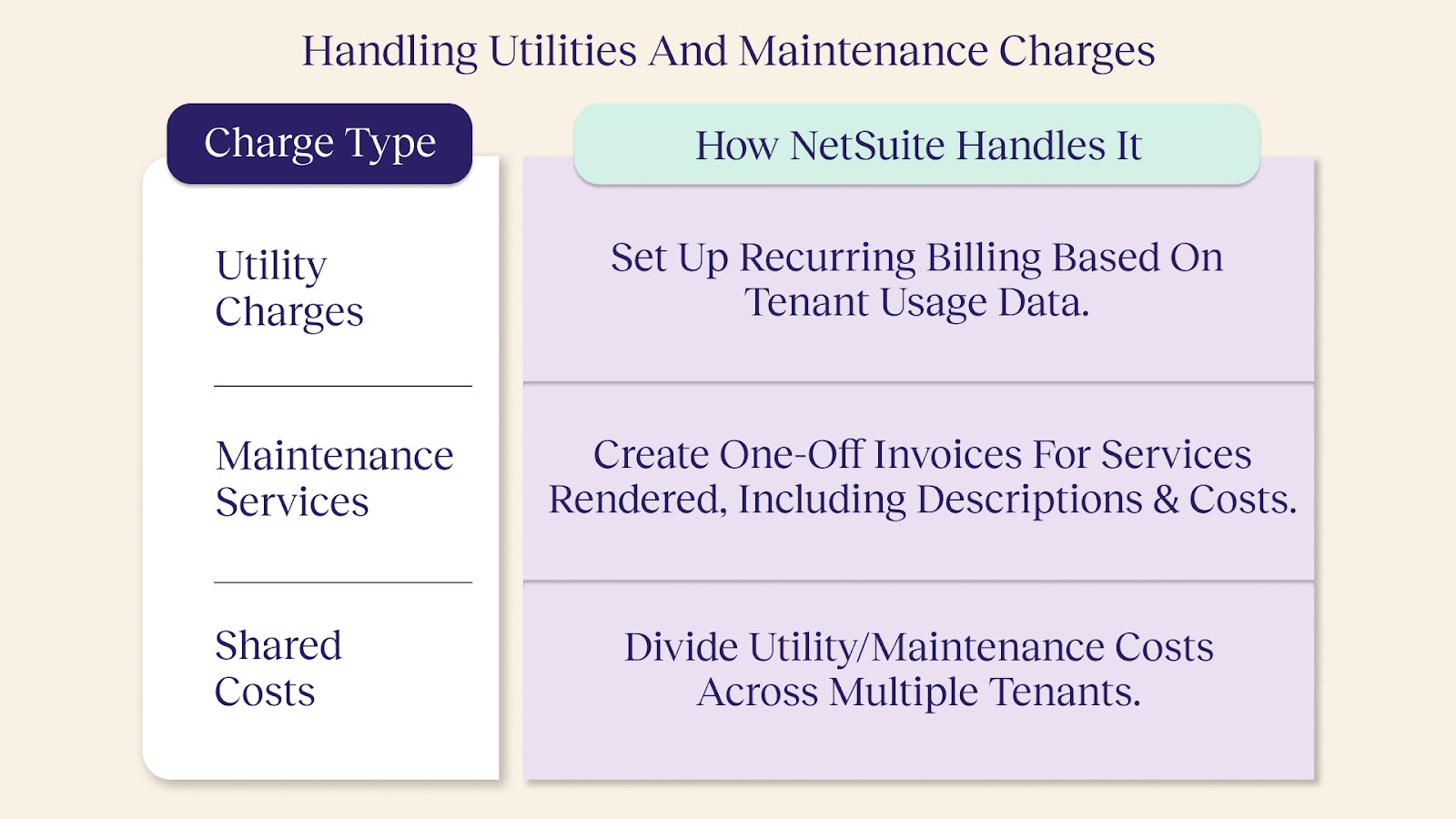 Handling Utilities And Maintenance Charges

| Charge Type | How NetSuite Handles It |
|---|---|
| Utility Charges | Set Up Recurring Billing Based On Tenant Usage Data. |
| Maintenance Services | Create One-Off Invoices For Services Rendered, Including Descriptions & Costs. |
| Shared Costs | Divide Utility/Maintenance Costs Across Multiple Tenants. |